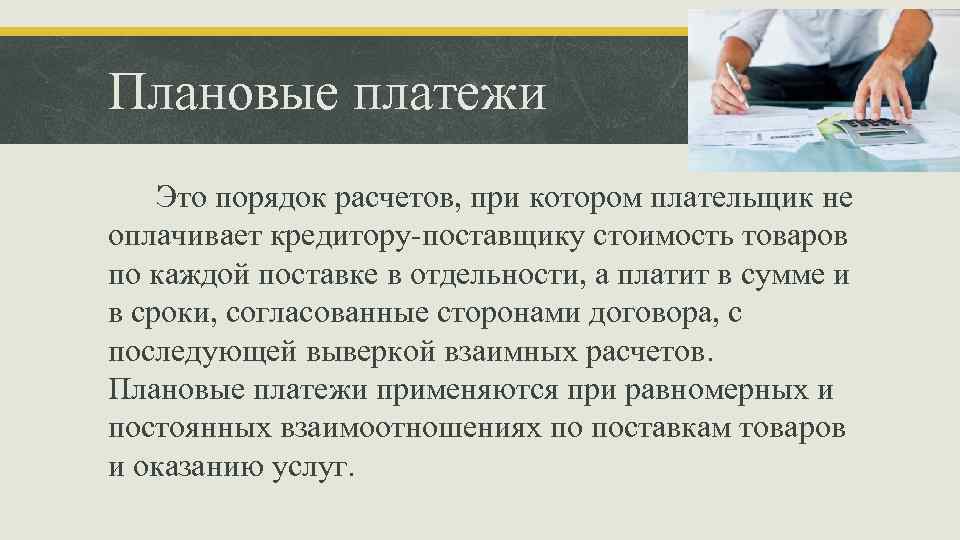 Плановые платежи

Это порядок расчетов, при котором плательщик не оплачивает кредитору-поставщику стоимость товаров по каждой поставке в отдельности, а платит в сумме и в сроки, согласованные сторонами договора, с последующей выверкой взаимных расчетов. Плановые платежи применяются при равномерных и постоянных взаимоотношениях по поставкам товаров и оказанию услуг.